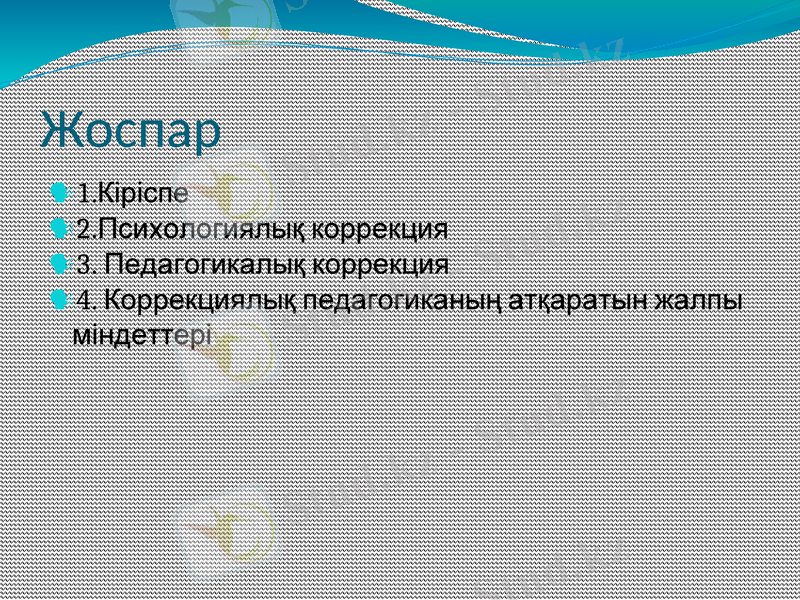 Жоспар

1.Кіріспе

2.Психологиялық коррекция

3. Педагогикалық коррекция

4. Коррекциялық педагогиканың атқаратын жалпы міндеттері